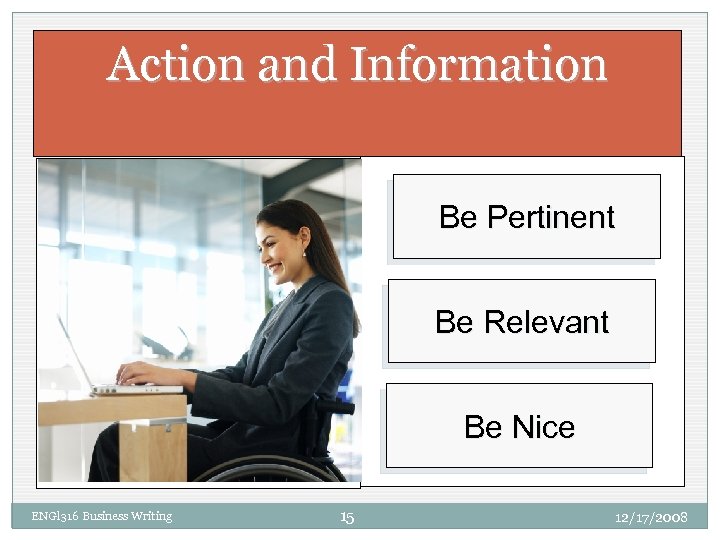 Action and Information

Be Pertinent

Be Relevant

Be Nice

ENGl316 Business Writing

15

12/17/2008